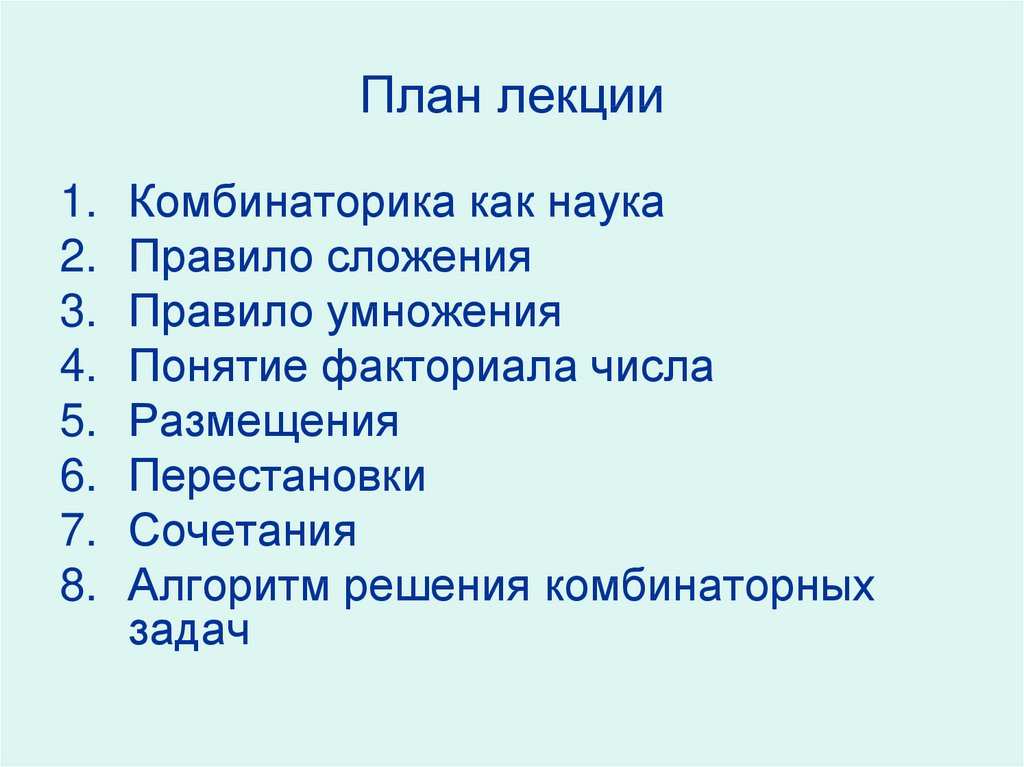 План лекции

1. Комбинаторика как наука
2. Правило сложения
3. Правило умножения
4. Понятие факториала числа
5. Размещения
6. Перестановки
7. Сочетания
8. Алгоритм решения комбинаторных задач